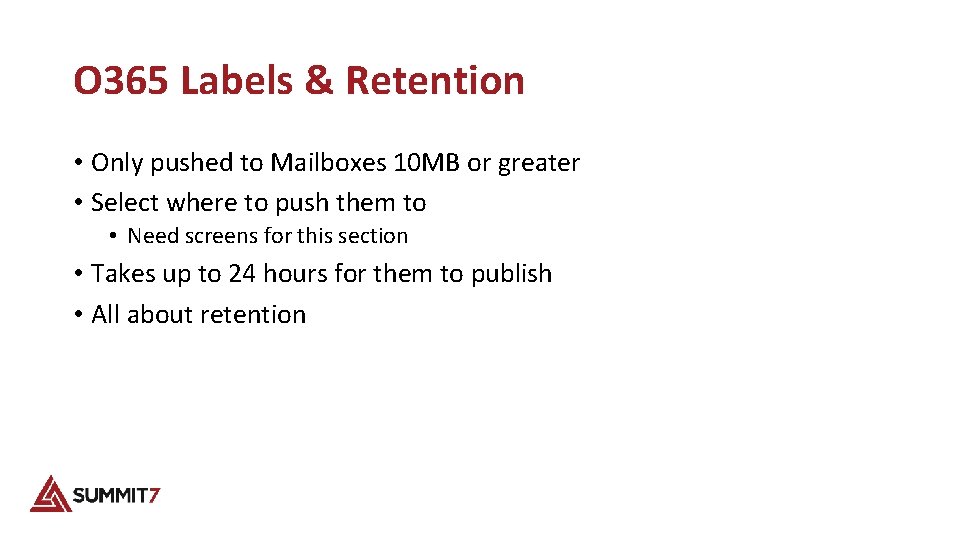 O365 Labels & Retention

• Only pushed to Mailboxes 10MB or greater
• Select where to push them to
  • Need screens for this section
• Takes up to 24 hours for them to publish
• All about retention

SUMMIT7